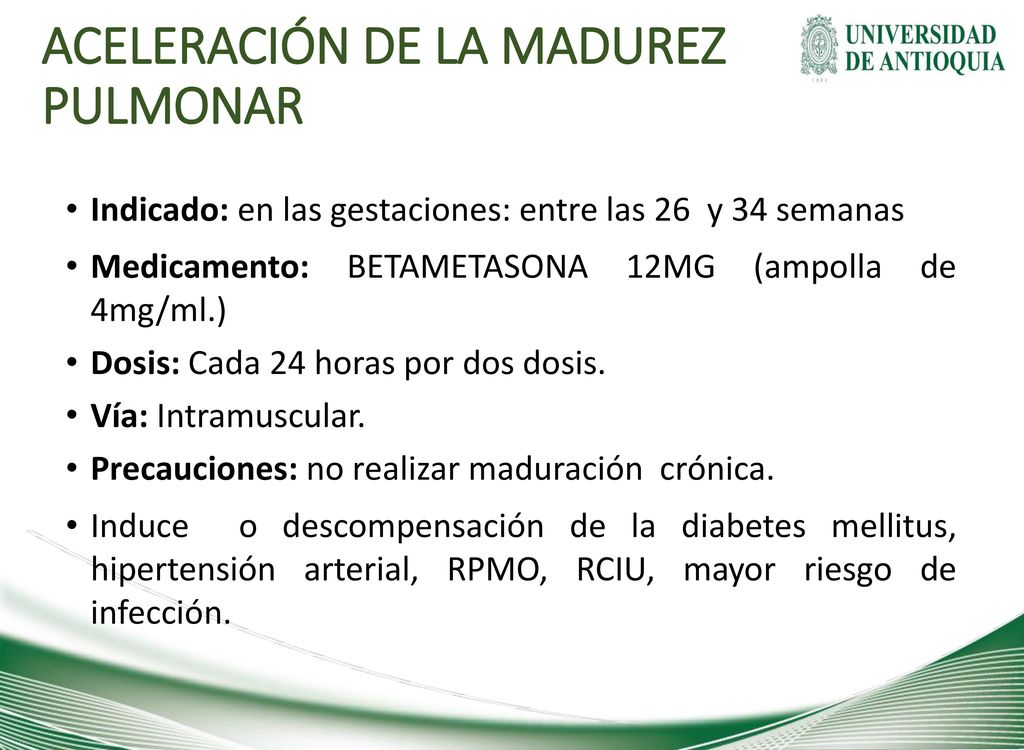 ACELERACIÓN DE LA MADUREZ PULMONAR

UNIVERSIDAD DE ANTIOQUIA

• Indicado: en las gestaciones: entre las 26 y 34 semanas
• Medicamento: BETAMETASONA 12MG (ampolla de 4mg/ml.)
• Dosis: Cada 24 horas por dos dosis.
• Vía: Intramuscular.
• Precauciones: no realizar maduración crónica.
• Induce o descompensación de la diabetes mellitus, hipertensión arterial, RPMO, RCIU, mayor riesgo de infección.